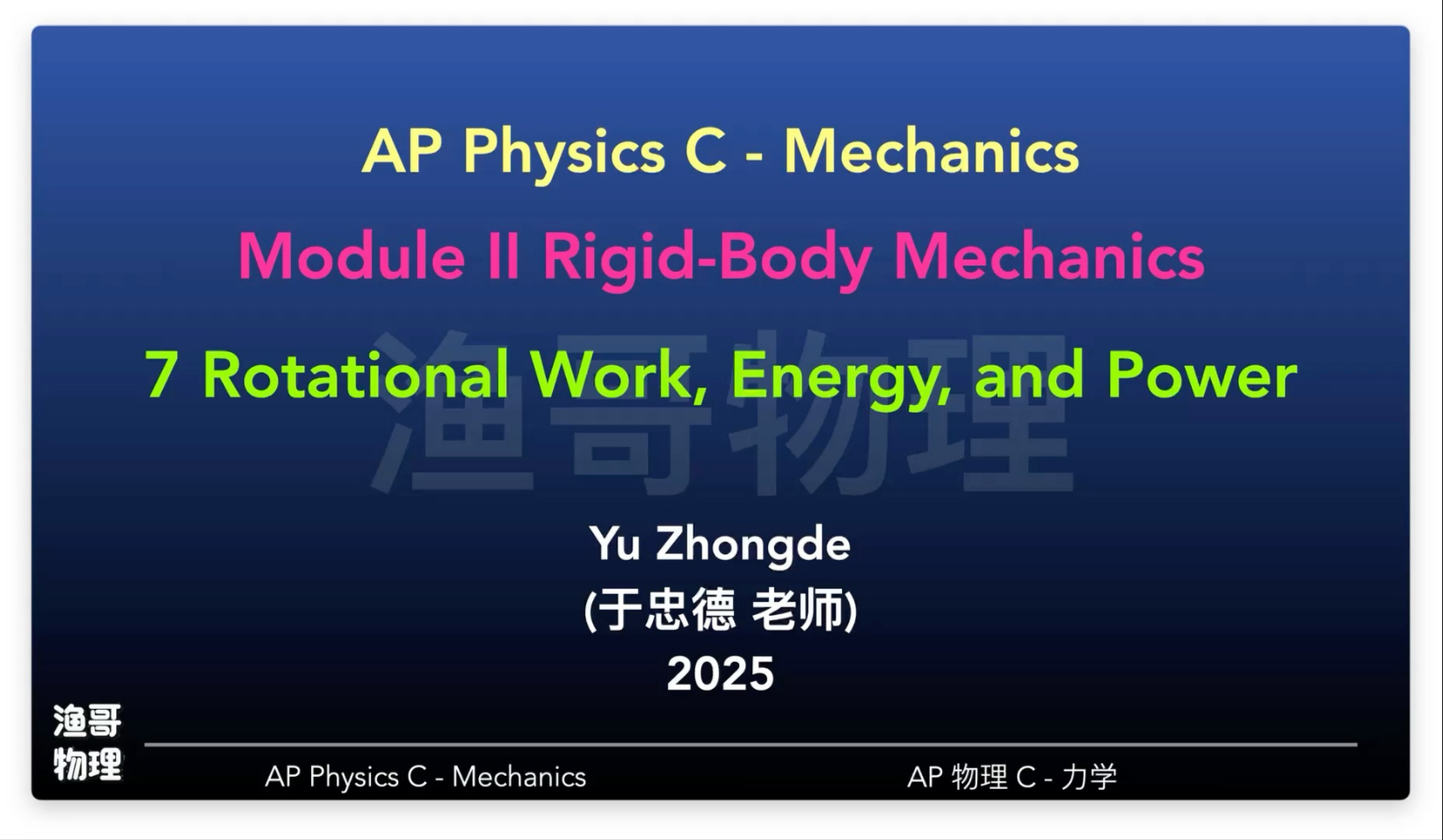 AP Physics C - Mechanics

Module II Rigid-Body Mechanics

7 Rotational Work, Energy, and Power

渔哥物理

Yu Zhongde
(于忠德 老师)
2025

渔哥
物理

AP Physics C - Mechanics

AP 物理 C - 力学